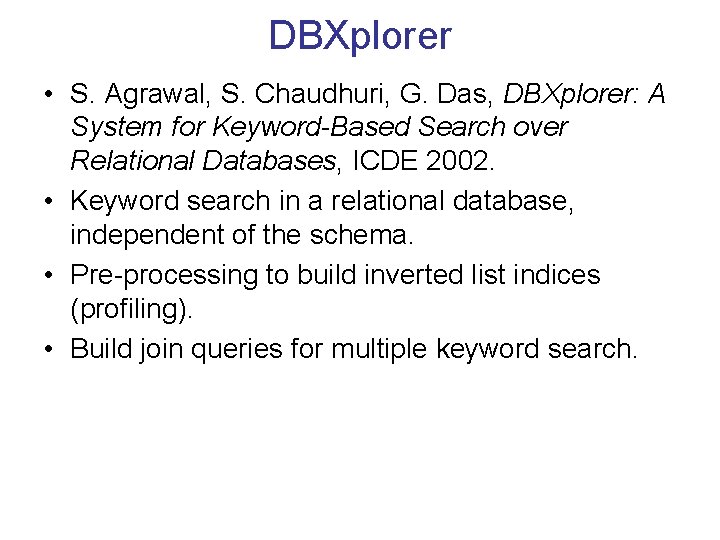 DBXplorer

• S. Agrawal, S. Chaudhuri, G. Das, DBXplorer: A System for Keyword-Based Search over Relational Databases, ICDE 2002.
• Keyword search in a relational database, independent of the schema.
• Pre-processing to build inverted list indices (profiling).
• Build join queries for multiple keyword search.